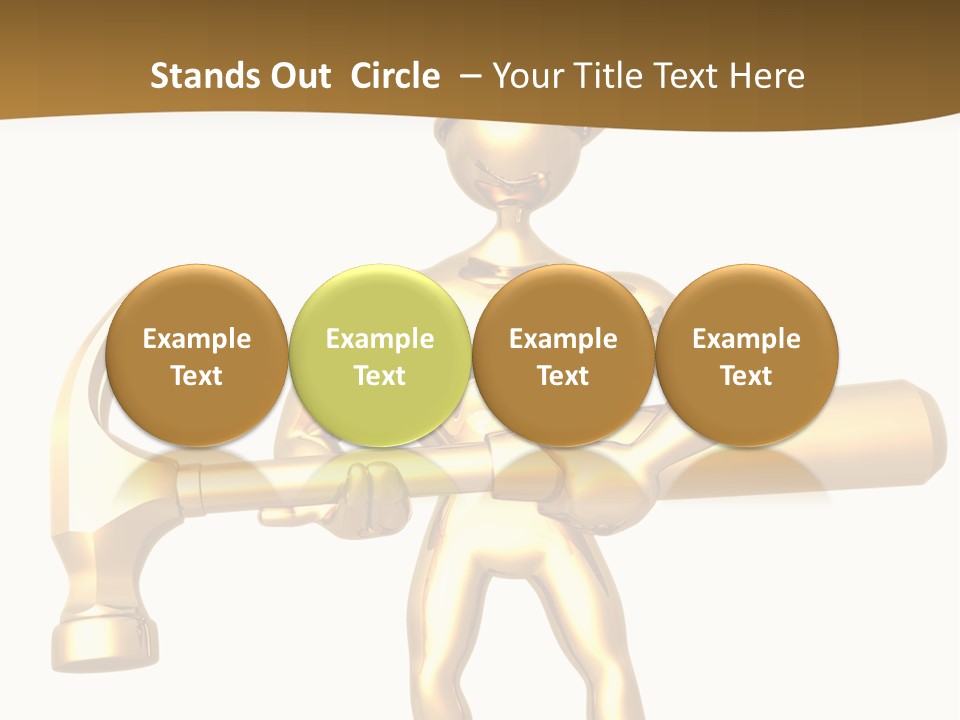 Stands Out Circle – Your Title Text Here

Example Text

Example Text

Example Text

Example Text